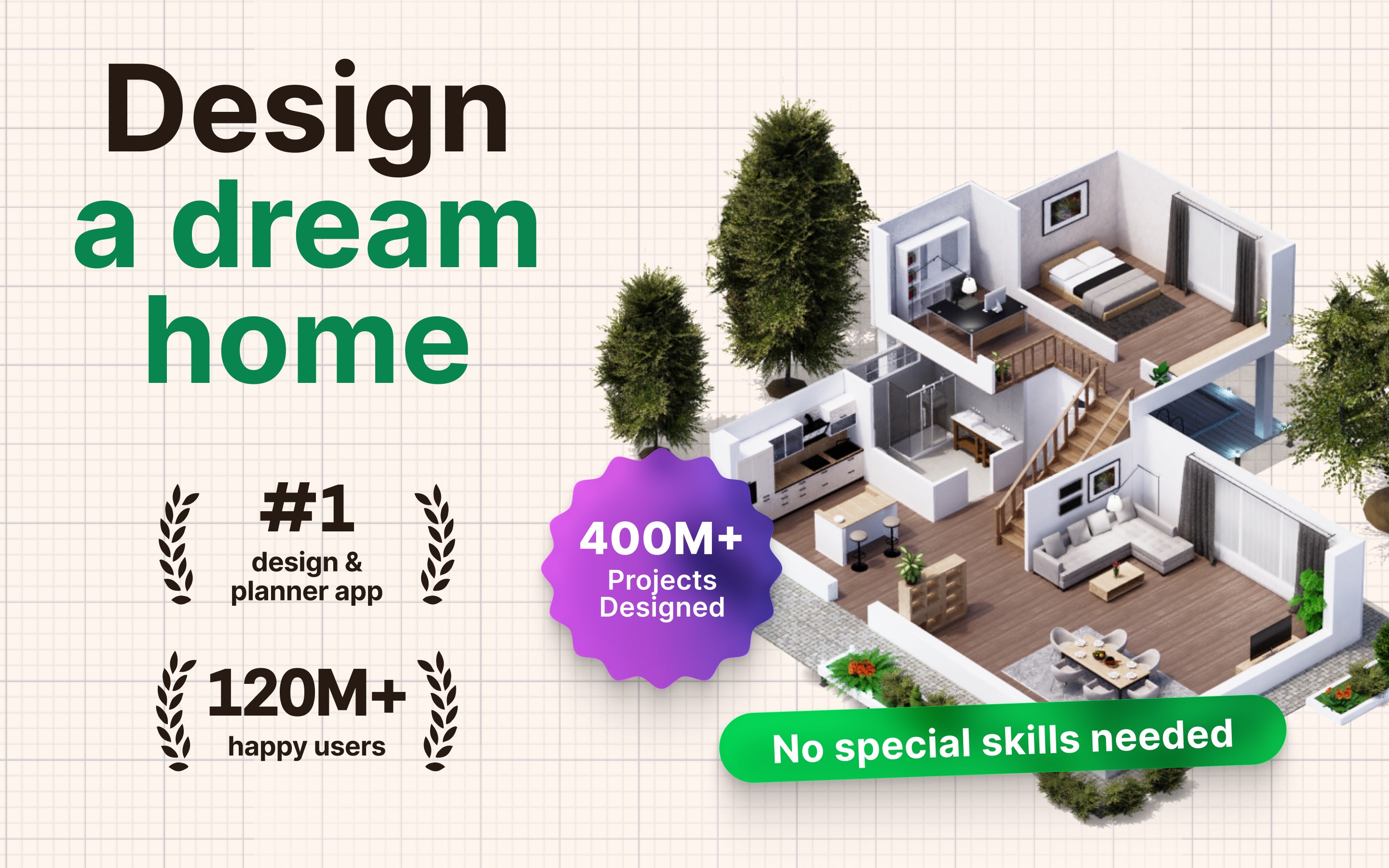 Design
a dream
home

#1
design &
planner app

120M+
happy users

400M+
Projects
Designed

No special skills needed